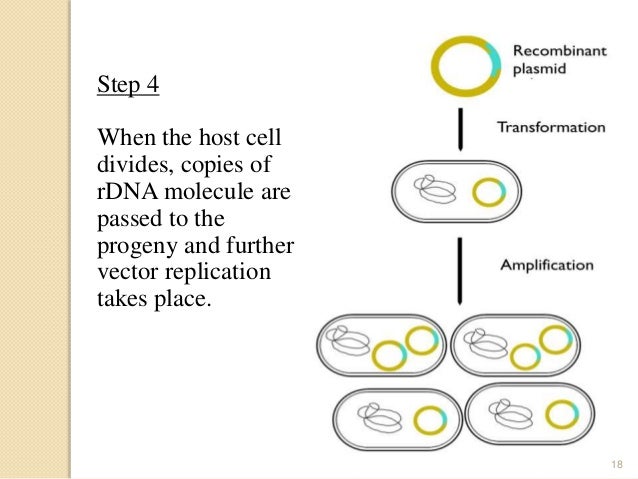 Step 4

When the host cell divides, copies of rDNA molecule are passed to the progeny and further vector replication takes place.

Recombinant plasmid

Transformation

Amplification

18